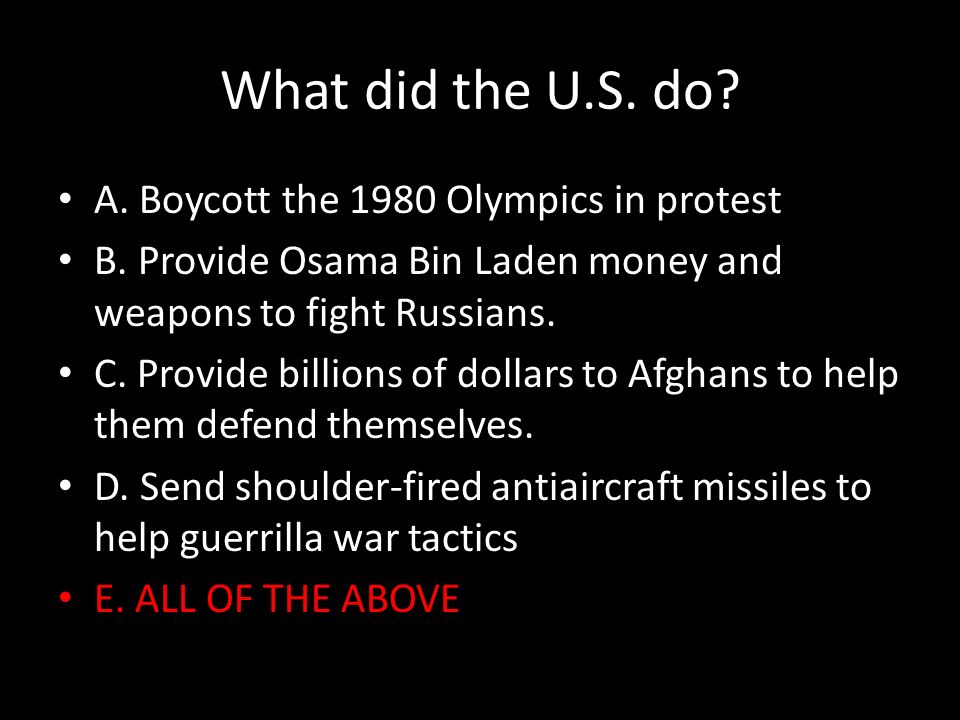 What did the U.S. do?

• A. Boycott the 1980 Olympics in protest
• B. Provide Osama Bin Laden money and weapons to fight Russians.
• C. Provide billions of dollars to Afghans to help them defend themselves.
• D. Send shoulder-fired antiaircraft missiles to help guerrilla war tactics
• E. ALL OF THE ABOVE